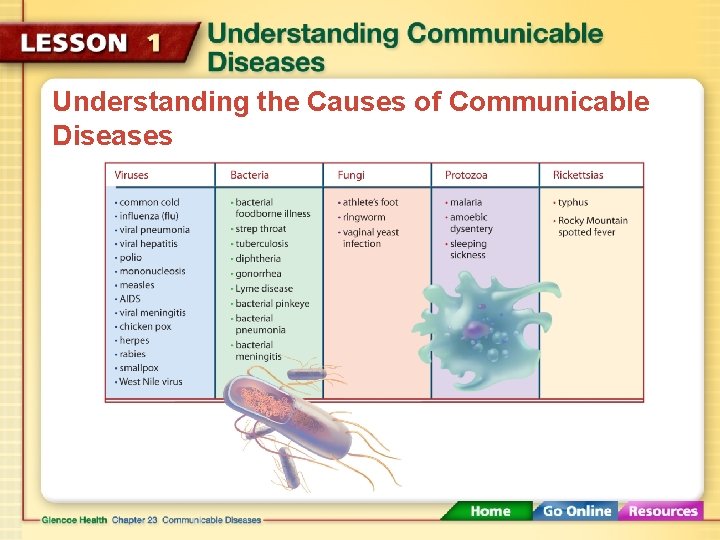 LESSON 1 Understanding Communicable Diseases

Understanding the Causes of Communicable Diseases

| Viruses | Bacteria | Fungi | Protozoa | Rickettsias |
|---|---|---|---|---|
| • common cold • influenza (flu) • viral pneumonia • viral hepatitis • polio • mononucleosis • measles • AIDS • viral meningitis • chicken pox • herpes • rabies • smallpox • West Nile virus | • bacterial foodborne illness • strep throat • tuberculosis • diphtheria • gonorrhea • Lyme disease • bacterial pinkeye • bacterial pneumonia • bacterial meningitis | • athlete's foot • ringworm • vaginal yeast infection | • malaria • amoebic dysentery • sleeping sickness | • typhus • Rocky Mountain spotted fever |

Glencoe Health Chapter 23 Communicable Diseases

Home Go Online Resources